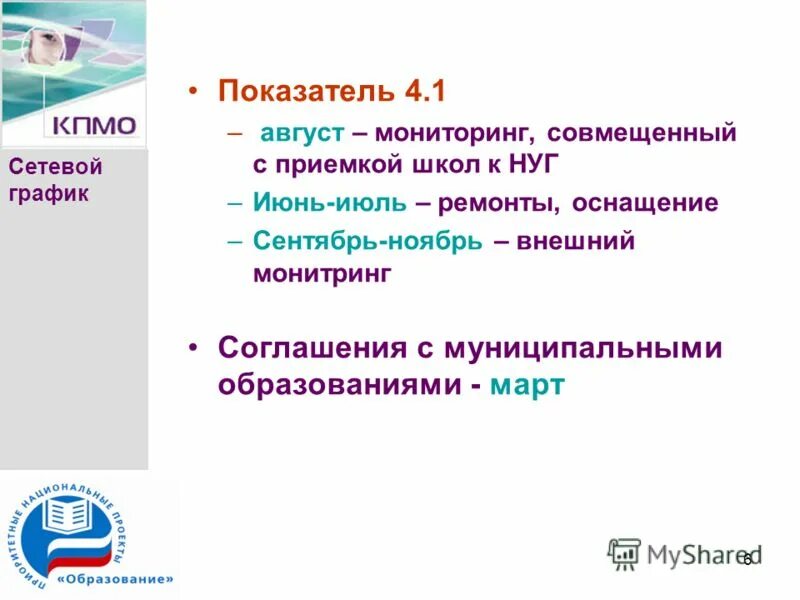 КПМО

Сетевой график

• Показатель 4.1
– август – мониторинг, совмещенный с приемкой школ к НУГ
– Июнь-июль – ремонты, оснащение
– Сентябрь-ноябрь – внешний монитринг

• Соглашения с муниципальными образованиями - март

ПРИОРИТЕТНЫЕ НАЦИОНАЛЬНЫЕ ПРОЕКТЫ «Образование»

MyShared

6